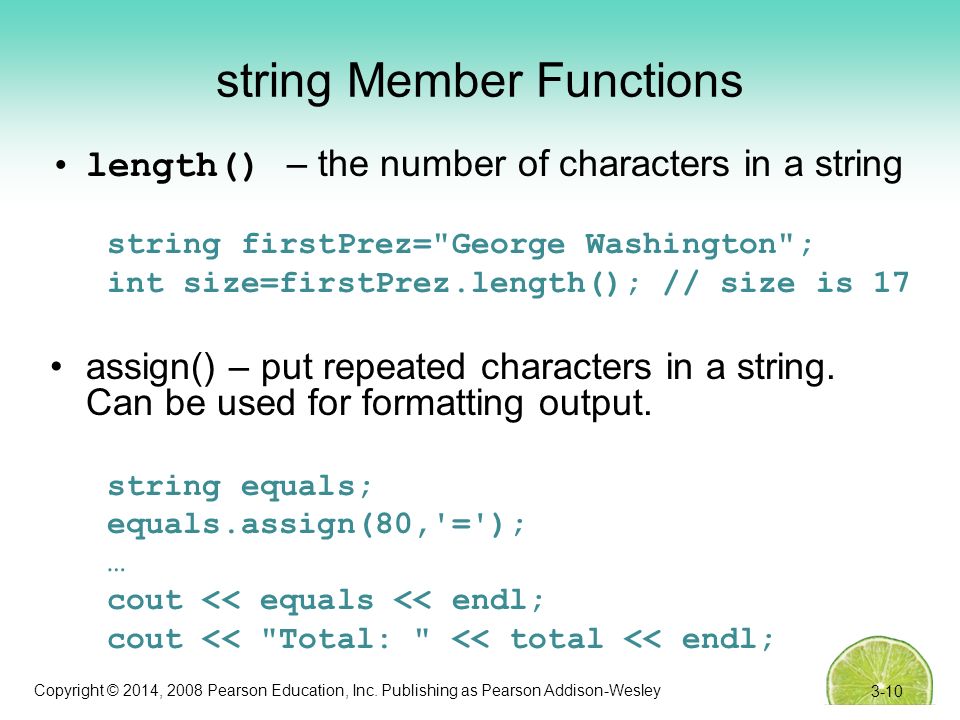 string Member Functions

• length() – the number of characters in a string

string firstPrez="George Washington";
int size=firstPrez.length(); // size is 17

• assign() – put repeated characters in a string. Can be used for formatting output.

string equals;
equals.assign(80,'=');
…
cout << equals << endl;
cout << "Total: " << total << endl;

Copyright © 2014, 2008 Pearson Education, Inc. Publishing as Pearson Addison-Wesley

3-10